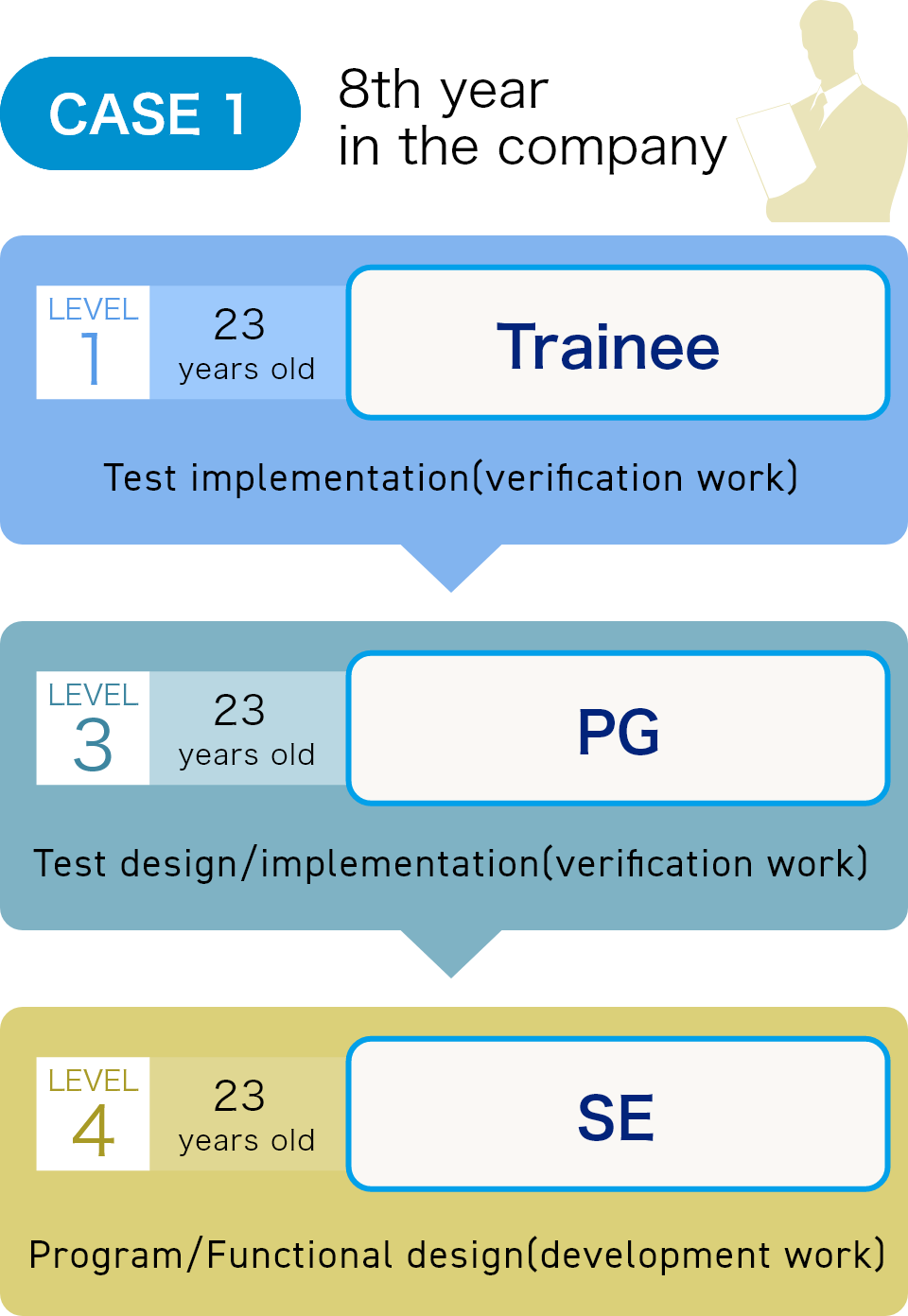 CASE 1

8th year
in the company

LEVEL
1

23
years old

Trainee

Test implementation(verification work)

LEVEL
3

23
years old

PG

Test design/implementation(verification work)

LEVEL
4

23
years old

SE

Program/Functional design(development work)